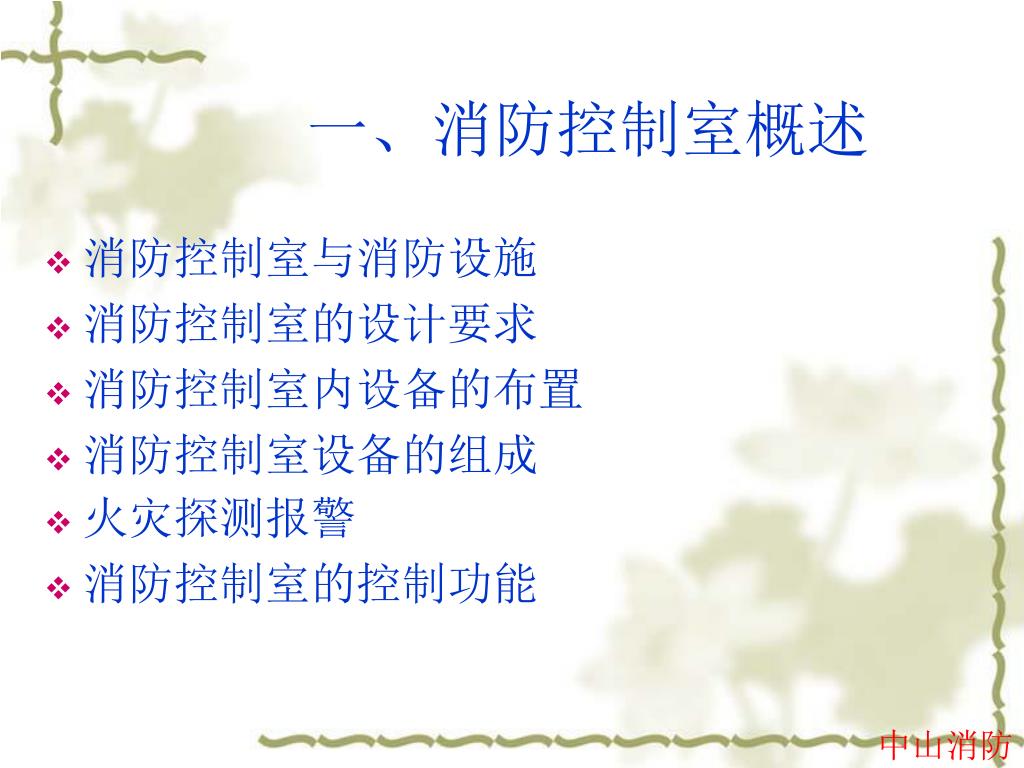 一、消防控制室概述

❖ 消防控制室与消防设施
❖ 消防控制室的设计要求
❖ 消防控制室内设备的布置
❖ 消防控制室设备的组成
❖ 火灾探测报警
❖ 消防控制室的控制功能

中山消防